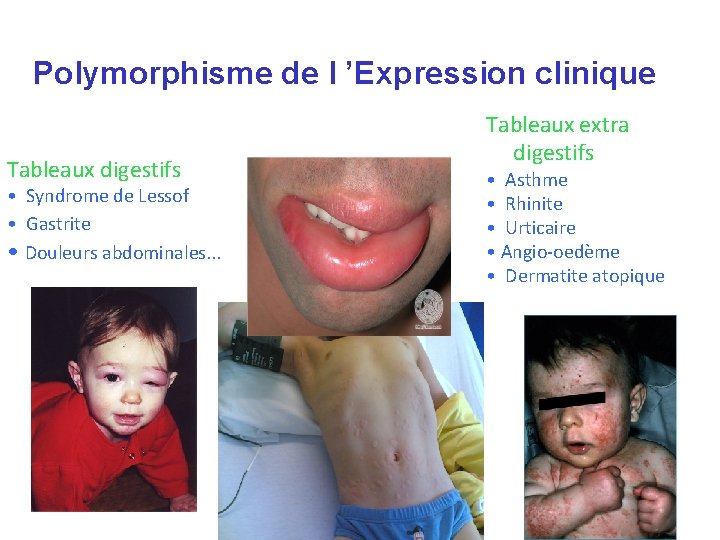 Polymorphisme de l 'Expression clinique

Tableaux digestifs
• Syndrome de Lessof
• Gastrite
• Douleurs abdominales...

Tableaux extra digestifs
• Asthme
• Rhinite
• Urticaire
• Angio-oedème
• Dermatite atopique